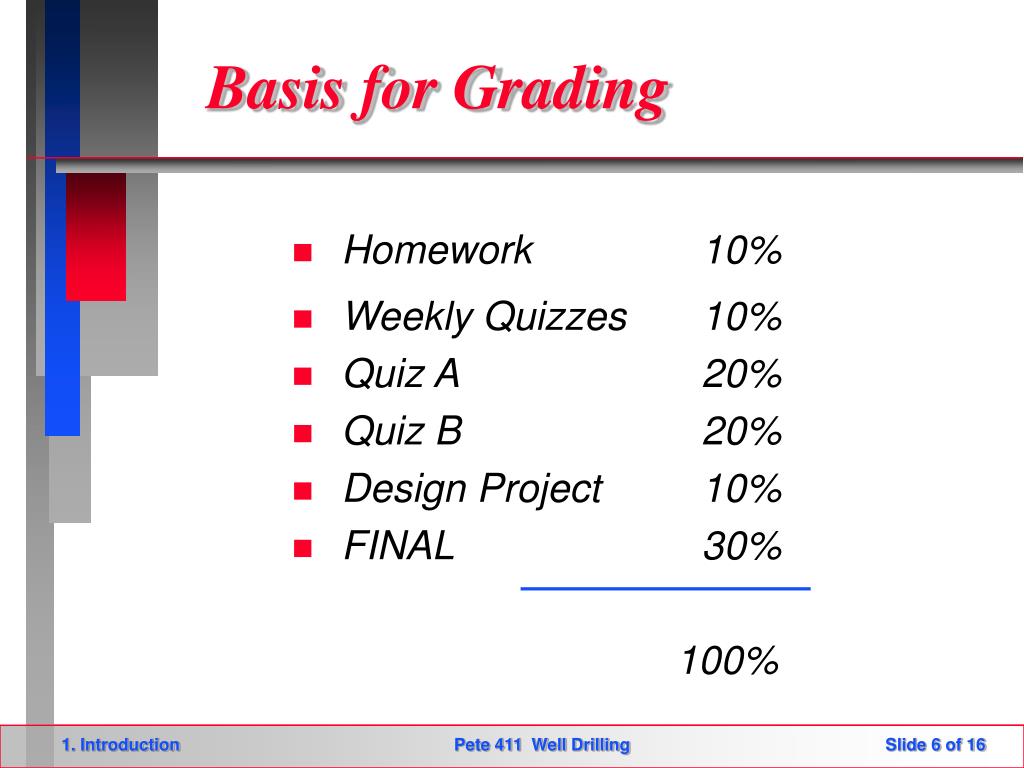 Basis for Grading

- Homework 10%
- Weekly Quizzes 10%
- Quiz A 20%
- Quiz B 20%
- Design Project 10%
- FINAL 30%

100%

1. Introduction
Pete 411 Well Drilling
Slide 6 of 16